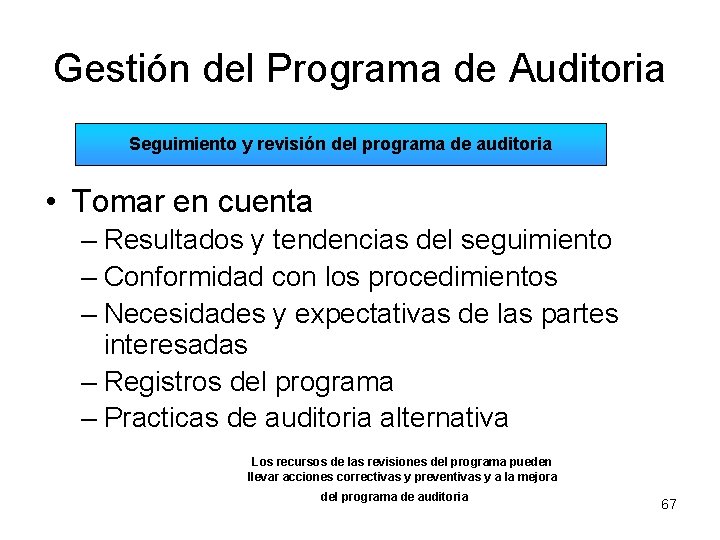 Gestión del Programa de Auditoria

Seguimiento y revisión del programa de auditoria

• Tomar en cuenta
– Resultados y tendencias del seguimiento
– Conformidad con los procedimientos
– Necesidades y expectativas de las partes interesadas
– Registros del programa
– Practicas de auditoria alternativa

Los recursos de las revisiones del programa pueden llevar acciones correctivas y preventivas y a la mejora del programa de auditoria

67